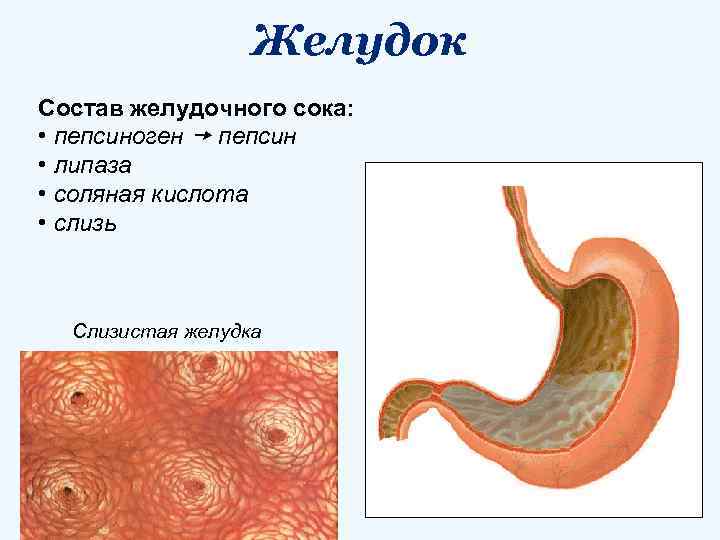 Желудок

Состав желудочного сока:
• пепсиноген → пепсин
• липаза
• соляная кислота
• слизь

Слизистая желудка